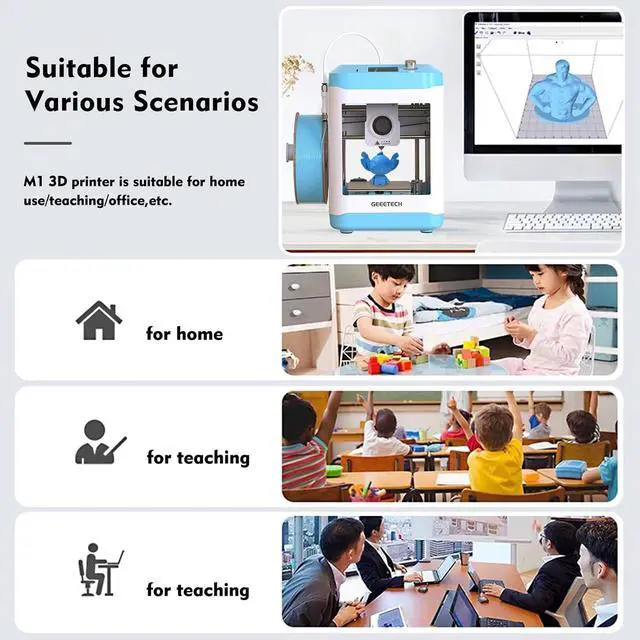 Suitable for Various Scenarios

M1 3D printer is suitable for home use/teaching/office,etc.

GEEETECH

for home

for teaching

for teaching